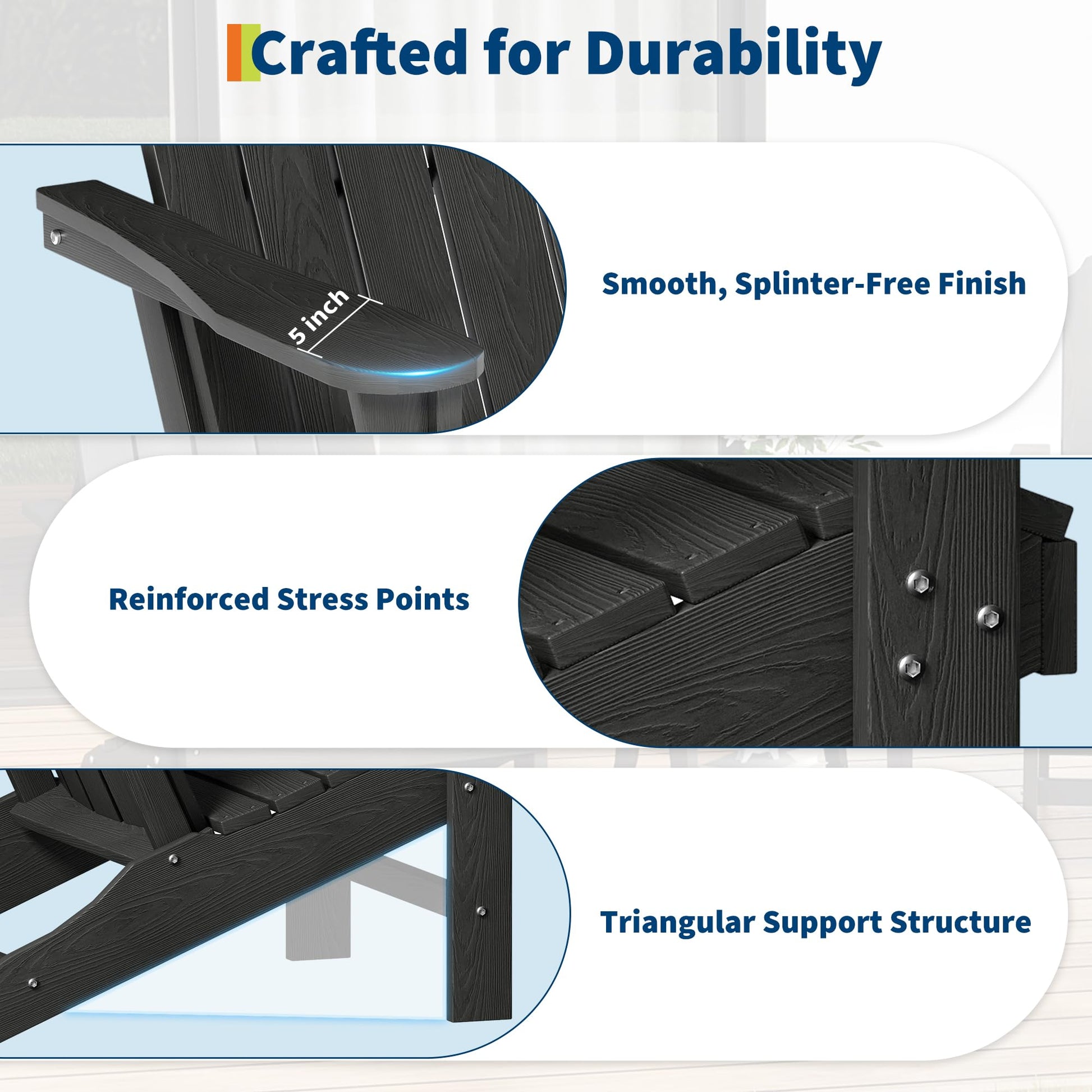 Crafted for Durability

5 inch

Smooth, Splinter-Free Finish

Reinforced Stress Points

Triangular Support Structure